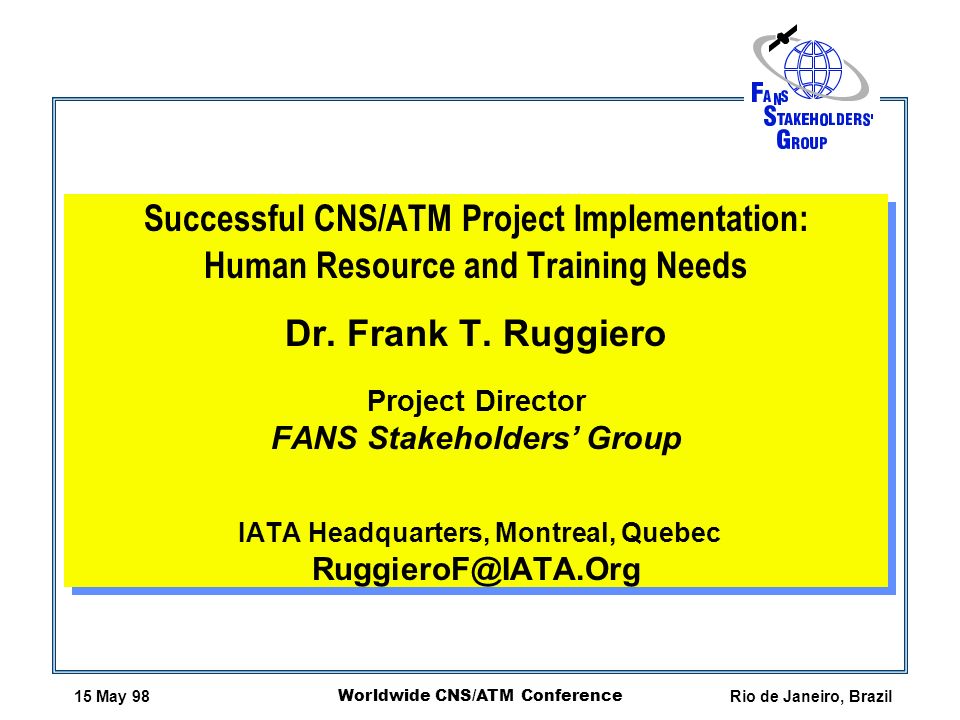 FANS
STAKEHOLDERS'
GROUP

Successful CNS/ATM Project Implementation: Human Resource and Training Needs

Dr. Frank T. Ruggiero

Project Director
FANS Stakeholders' Group

IATA Headquarters, Montreal, Quebec
RuggieroF@IATA.Org

15 May 98

Worldwide CNS/ATM Conference

Rio de Janeiro, Brazil